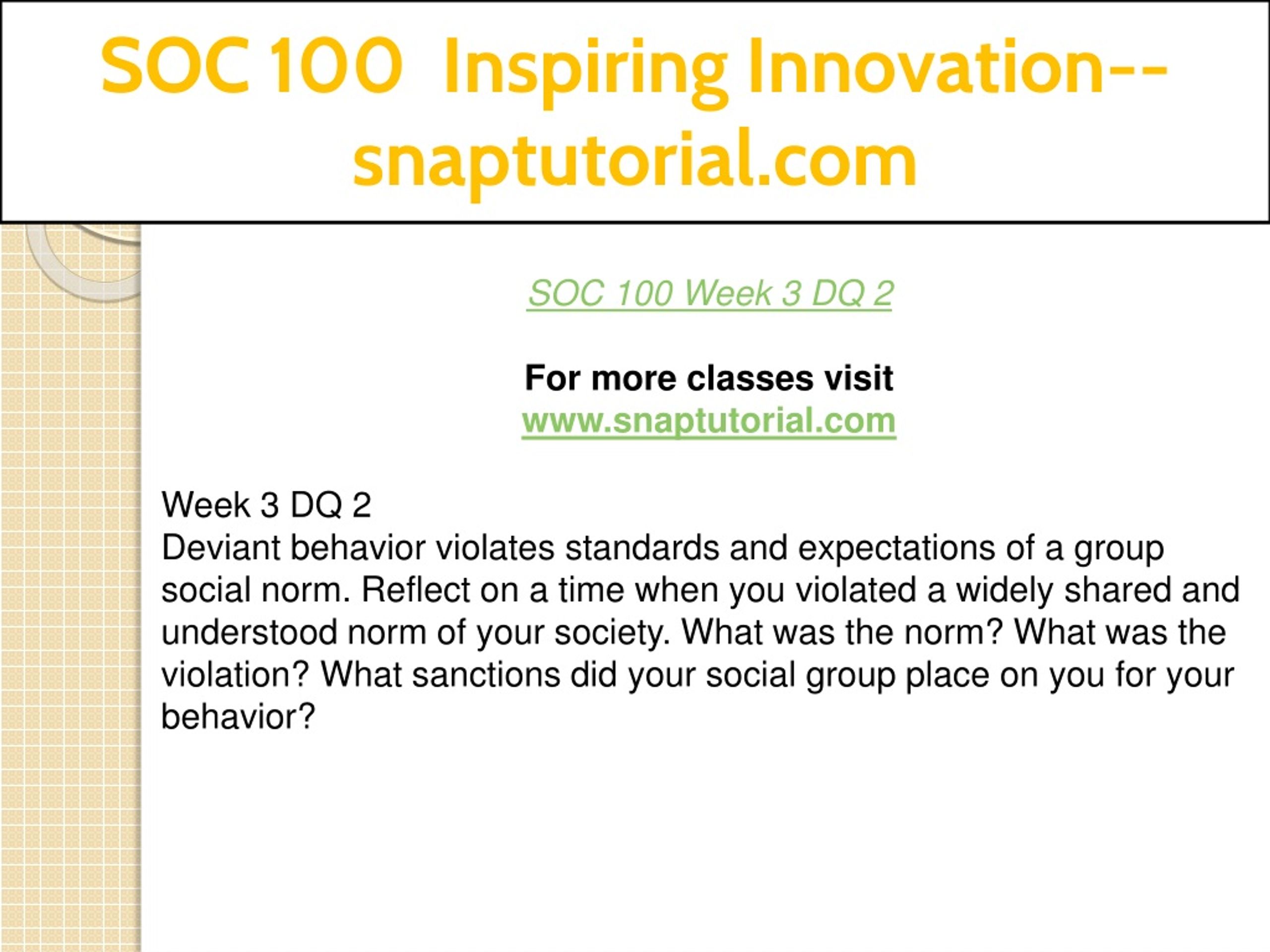 SOC 100 Inspiring Innovation--snaptutorial.com

SOC 100 Week 3 DQ 2

For more classes visit
www.snaptutorial.com

Week 3 DQ 2
Deviant behavior violates standards and expectations of a group social norm. Reflect on a time when you violated a widely shared and understood norm of your society. What was the norm? What was the violation? What sanctions did your social group place on you for your behavior?